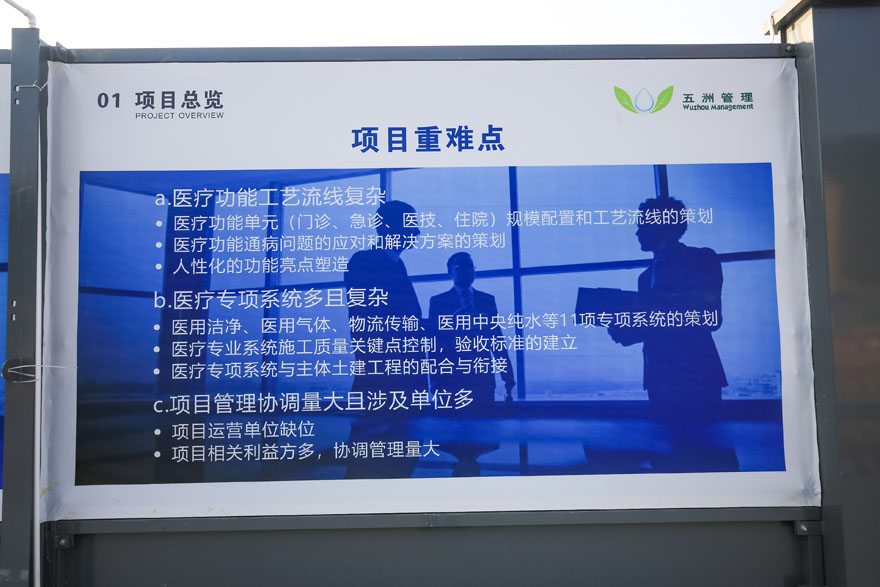 01 项目总览
PROJECT OVERVIEW

五洲管理
Wuzhou Management

项目重难点

a.医疗功能工艺流线复杂
• 医疗功能单元（门诊、急诊、医技、住院）规模配置和工艺流线的策划
• 医疗功能通病问题的应对和解决方案的策划
• 人性化的功能亮点塑造

b.医疗专项系统多且复杂
• 医用洁净、医用气体、物流传输、医用中央纯水等11项专项系统的策划
• 医疗专业系统施工质量关键点控制，验收标准的建立
• 医疗专项系统与主体土建工程的配合与衔接

c.项目管理协调量大且涉及单位多
• 项目运营单位缺位
• 项目相关利益方多，协调管理量大